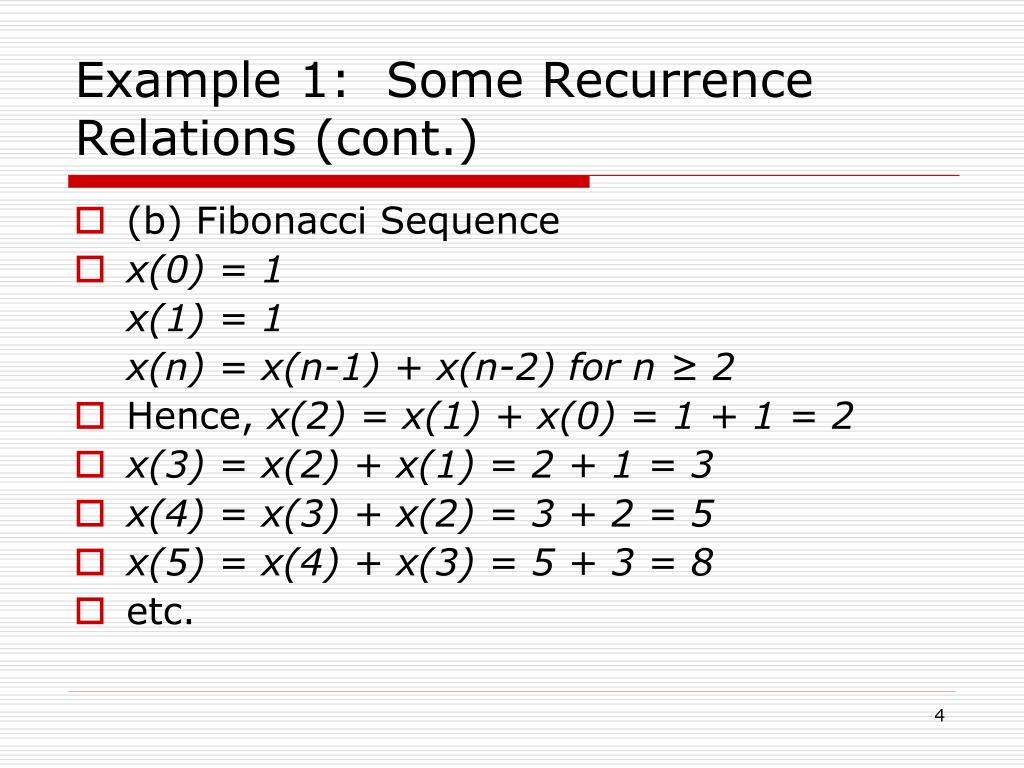 Example 1: Some Recurrence Relations (cont.)

(b) Fibonacci Sequence

$x(0) = 1$
$x(1) = 1$
$x(n) = x(n-1) + x(n-2)$ for $n \geq 2$

Hence, $x(2) = x(1) + x(0) = 1 + 1 = 2$

$x(3) = x(2) + x(1) = 2 + 1 = 3$

$x(4) = x(3) + x(2) = 3 + 2 = 5$

$x(5) = x(4) + x(3) = 5 + 3 = 8$

etc.

4